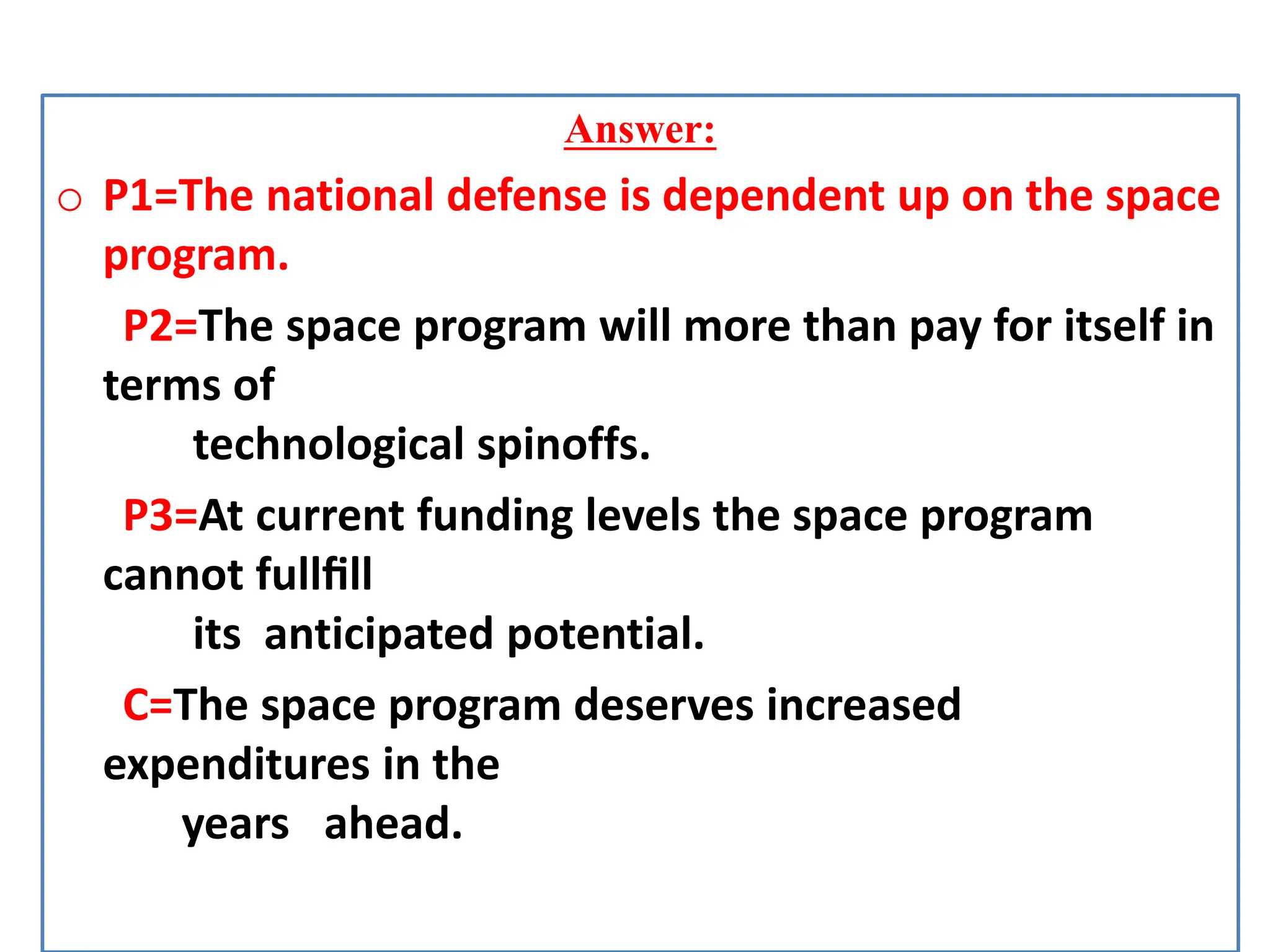 Answer:

○ P1=The national defense is dependent up on the space program.

P2=The space program will more than pay for itself in terms of technological spinoffs.

P3=At current funding levels the space program cannot fullfill its anticipated potential.

C=The space program deserves increased expenditures in the years ahead.